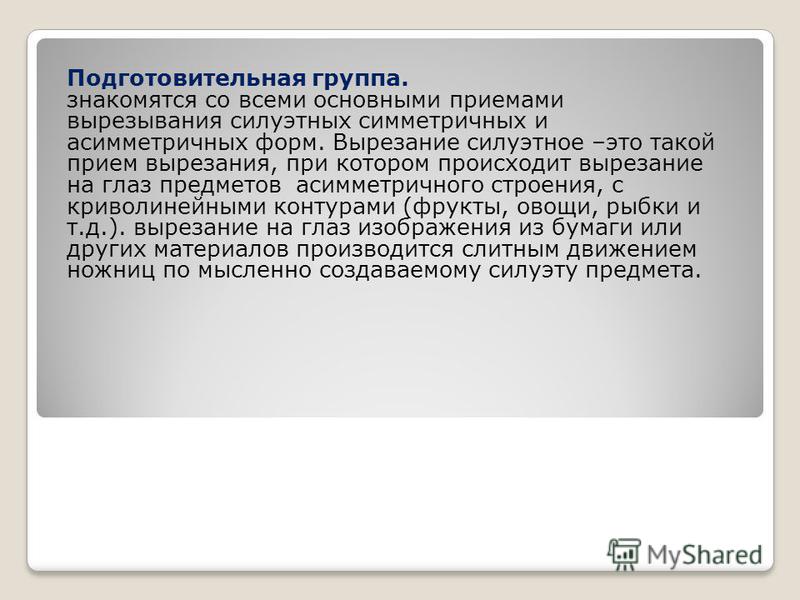 Подготовительная группа.
знакомятся со всеми основными приемами вырезывания силуэтных симметричных и асимметричных форм. Вырезание силуэтное –это такой прием вырезания, при котором происходит вырезание на глаз предметов  асимметричного строения, с криволинейными контурами (фрукты, овощи, рыбки и т.д.). вырезание на глаз изображения из бумаги или других материалов производится слитным движением ножниц по мысленно создаваемому силуэту предмета.

MyShared